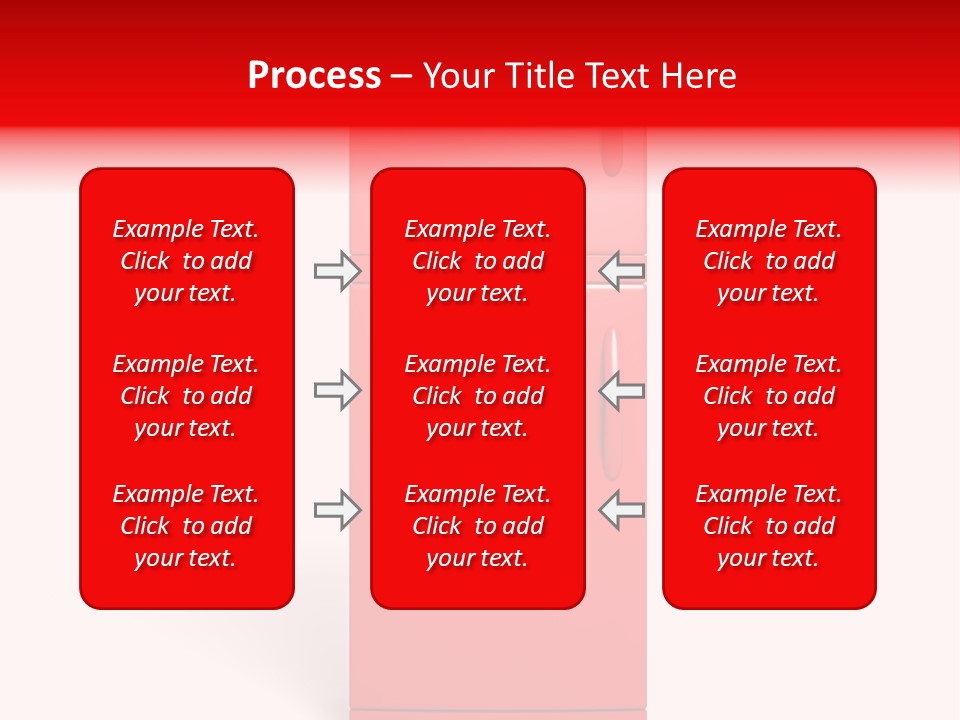 Process – Your Title Text Here

Example Text. Click to add your text.

Example Text. Click to add your text.

Example Text. Click to add your text.

Example Text. Click to add your text.

Example Text. Click to add your text.

Example Text. Click to add your text.

Example Text. Click to add your text.

Example Text. Click to add your text.

Example Text. Click to add your text.